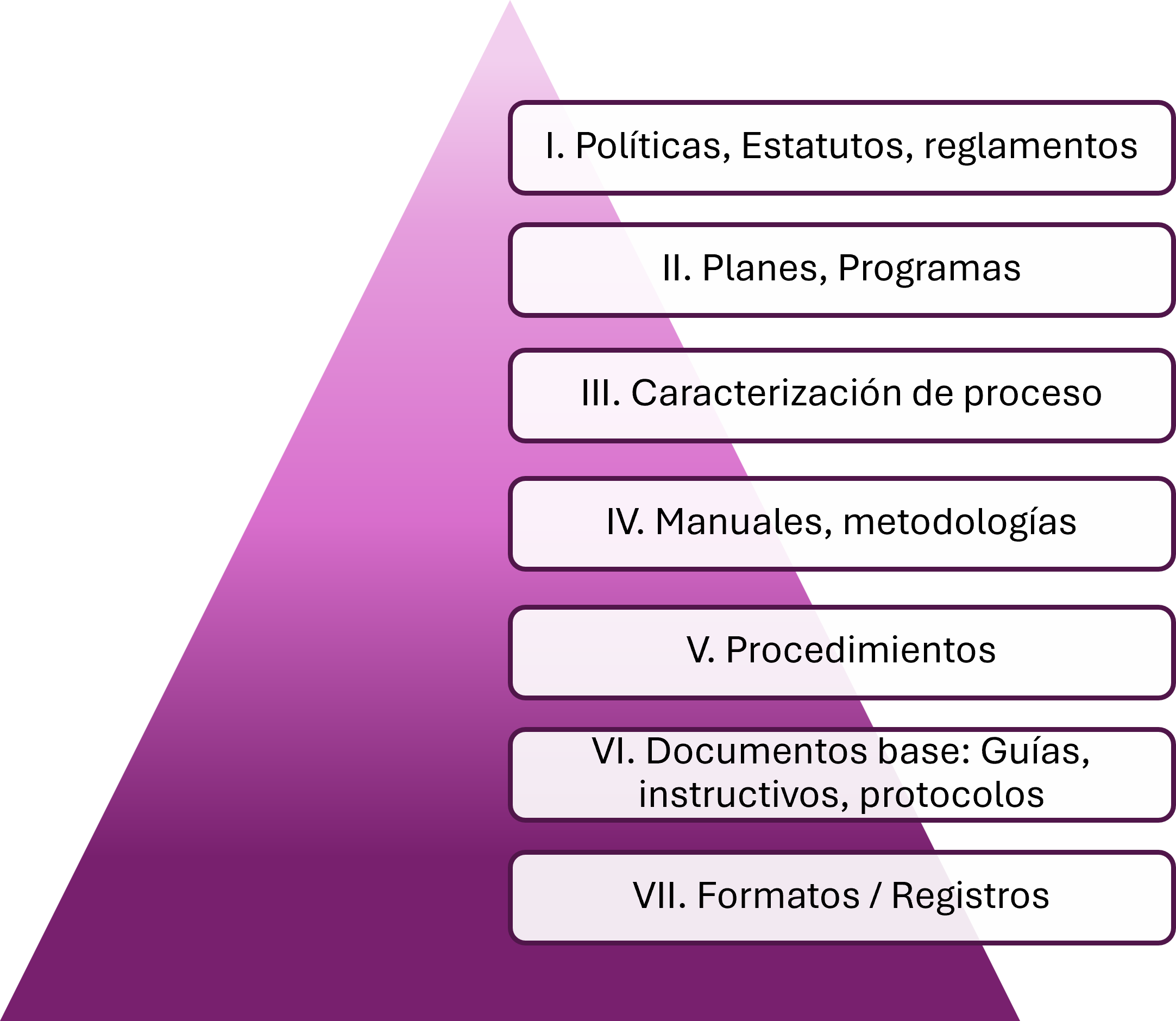 I. Políticas, Estatutos, reglamentos

II. Planes, Programas

III. Caracterización de proceso

IV. Manuales, metodologías

V. Procedimientos

VI. Documentos base: Guías, instructivos, protocolos

VII. Formatos / Registros